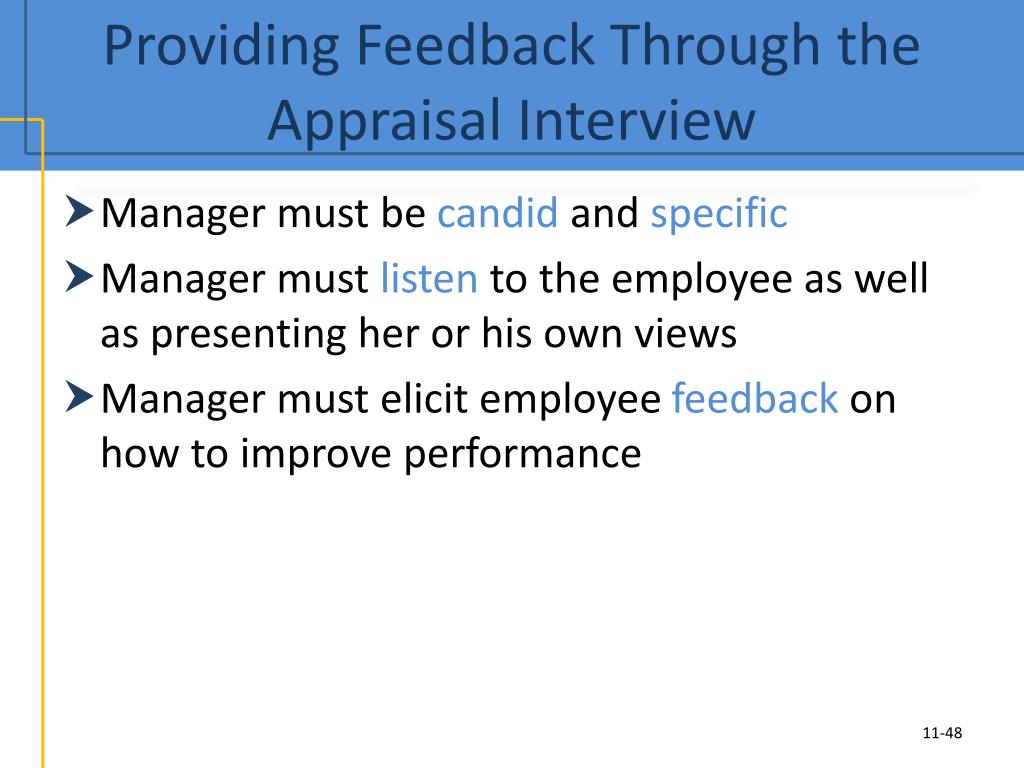 Providing Feedback Through the Appraisal Interview

Manager must be candid and specific

Manager must listen to the employee as well as presenting her or his own views

Manager must elicit employee feedback on how to improve performance

11-48